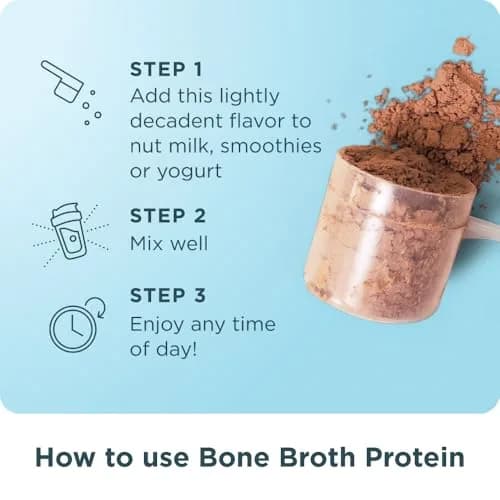 STEP 1
Add this lightly decadent flavor to nut milk, smoothies or yogurt

STEP 2
Mix well

STEP 3
Enjoy any time of day!

How to use Bone Broth Protein